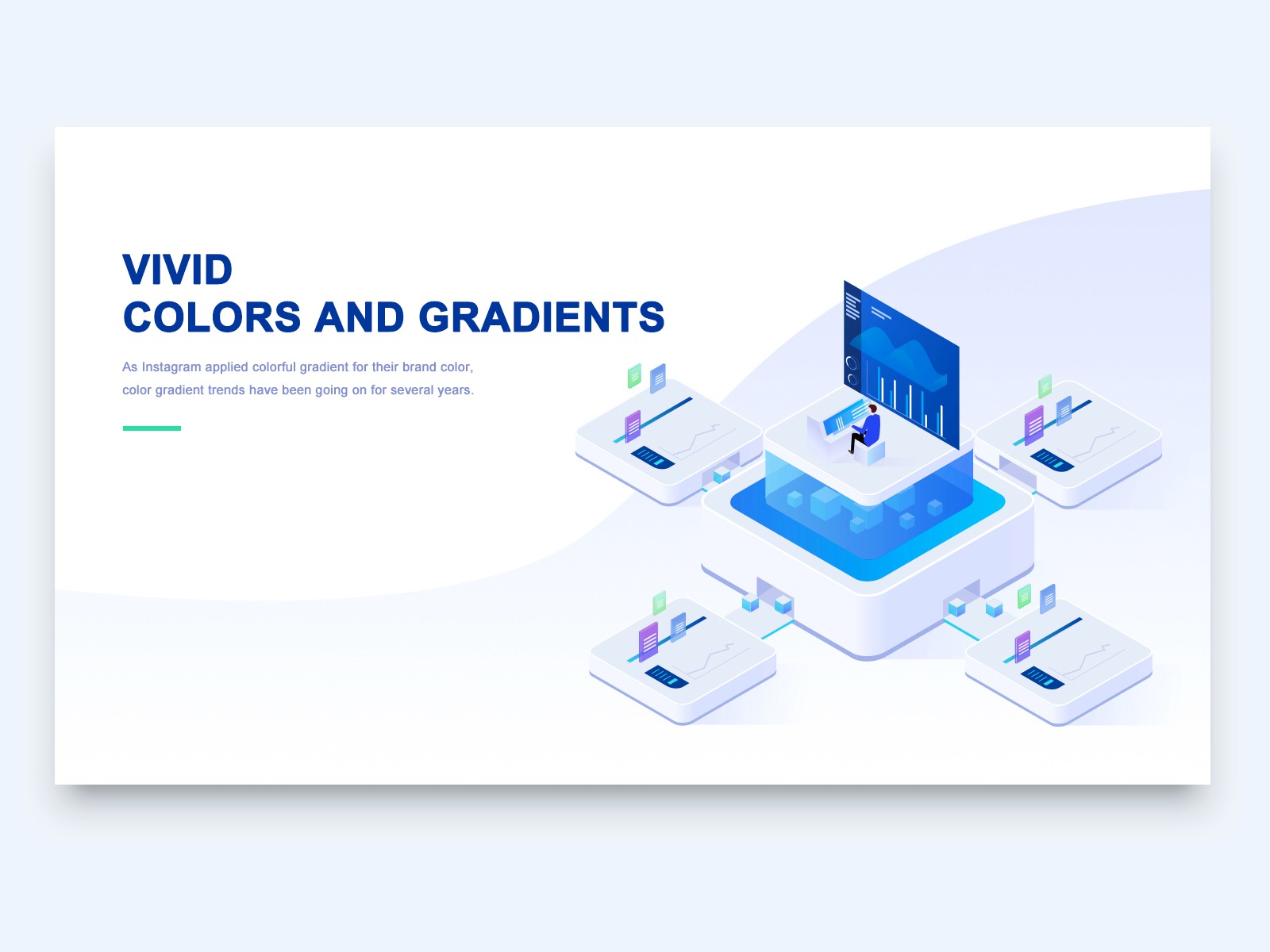 VIVID
COLORS AND GRADIENTS

As Instagram applied colorful gradient for their brand color, color gradient trends have been going on for several years.